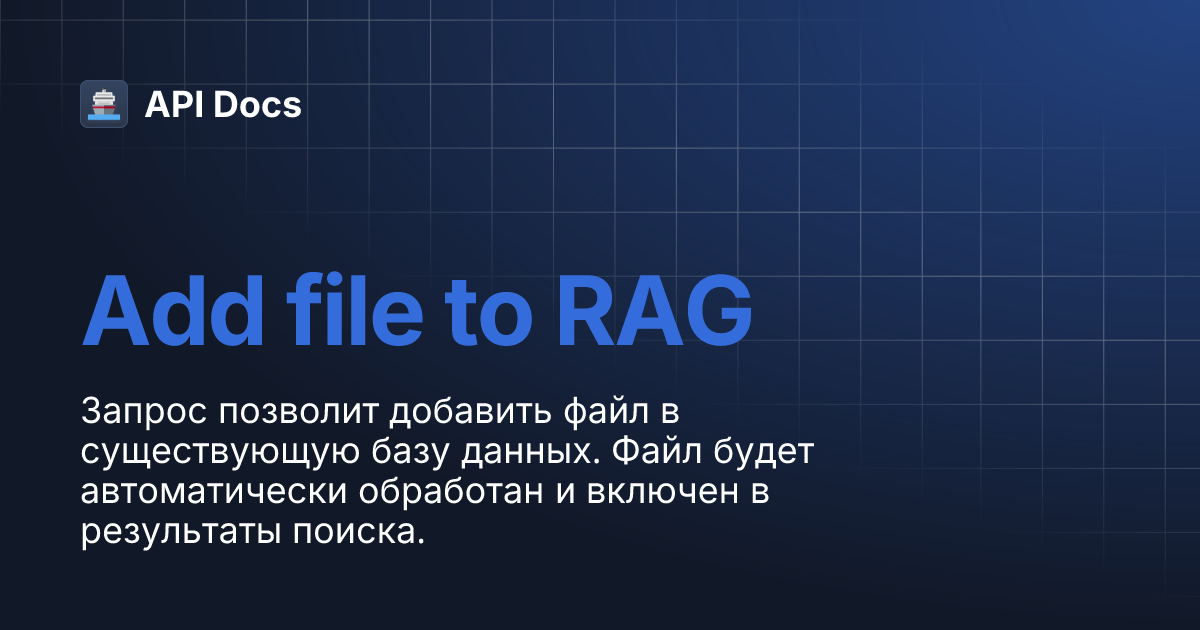 API Docs

Add file to RAG

Запрос позволит добавить файл в существующую базу данных. Файл будет автоматически обработан и включен в результаты поиска.